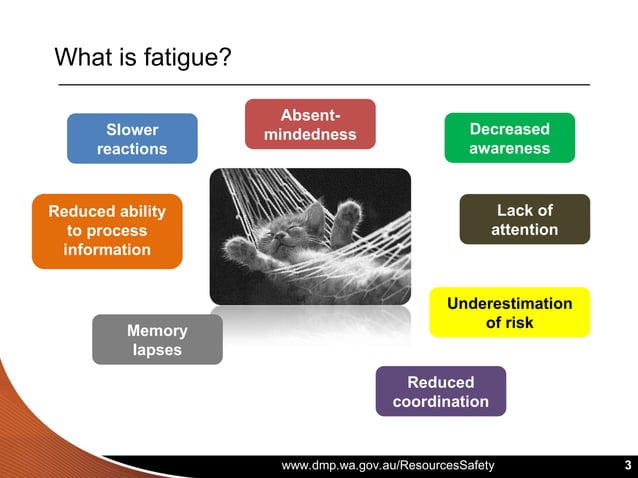 What is fatigue?

Slower reactions

Absent-mindedness

Decreased awareness

Reduced ability to process information

Lack of attention

Underestimation of risk

Memory lapses

Reduced coordination

www.dmp.wa.gov.au/ResourcesSafety

3